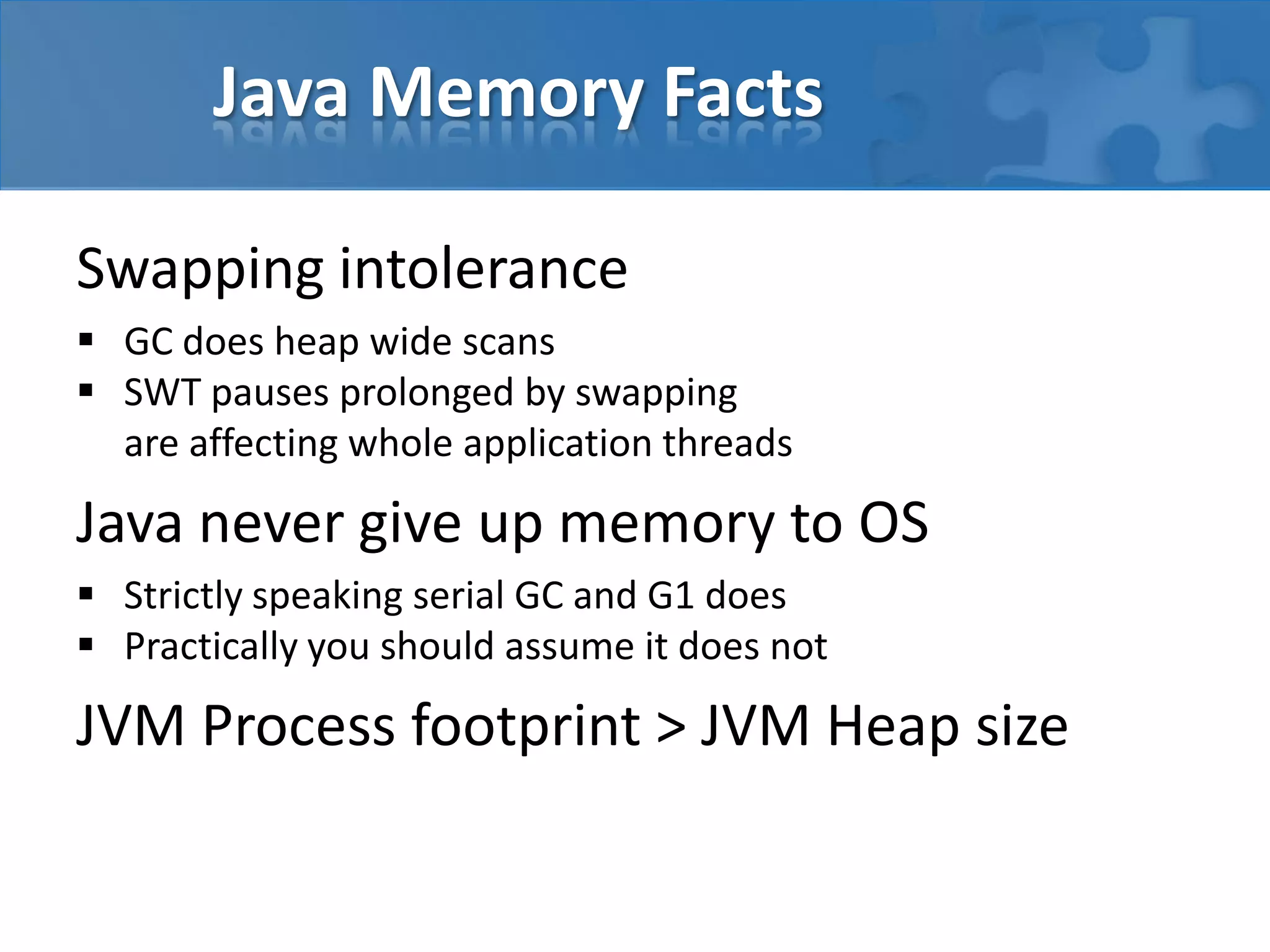 Java Memory Facts

Swapping intolerance

▪ GC does heap wide scans
▪ SWT pauses prolonged by swapping are affecting whole application threads

Java never give up memory to OS

▪ Strictly speaking serial GC and G1 does
▪ Practically you should assume it does not

JVM Process footprint > JVM Heap size